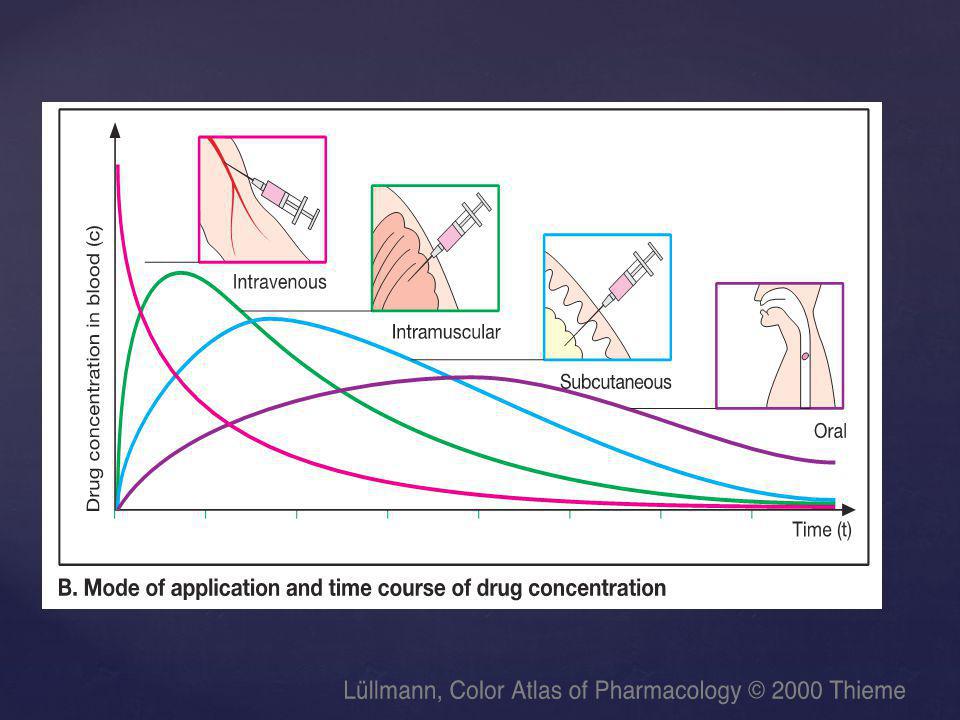 Drug concentration in blood (c)

Intravenous

Intramuscular

Subcutaneous

Oral

Time (t)

B. Mode of application and time course of drug concentration

Lüllmann, Color Atlas of Pharmacology © 2000 Thieme